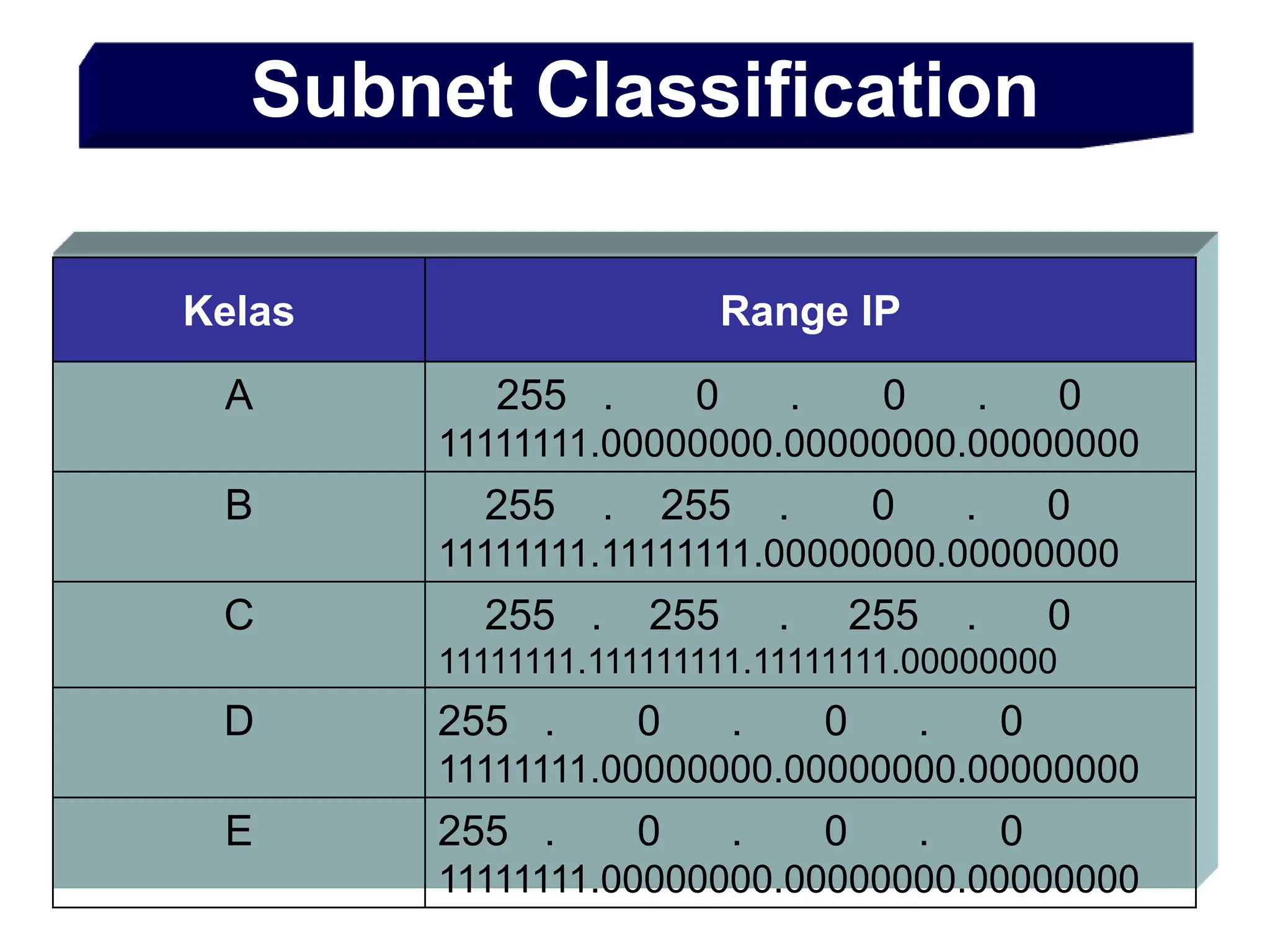 Subnet Classification

| Kelas | Range IP |
|---|---|
| A | 255 . 0 . 0 . 0 11111111.00000000.00000000.00000000 |
| B | 255 . 255 . 0 . 0 11111111.11111111.00000000.00000000 |
| C | 255 . 255 . 255 . 0 11111111.111111111.11111111.00000000 |
| D | 255 . 0 . 0 . 0 11111111.00000000.00000000.00000000 |
| E | 255 . 0 . 0 . 0 11111111.00000000.00000000.00000000 |